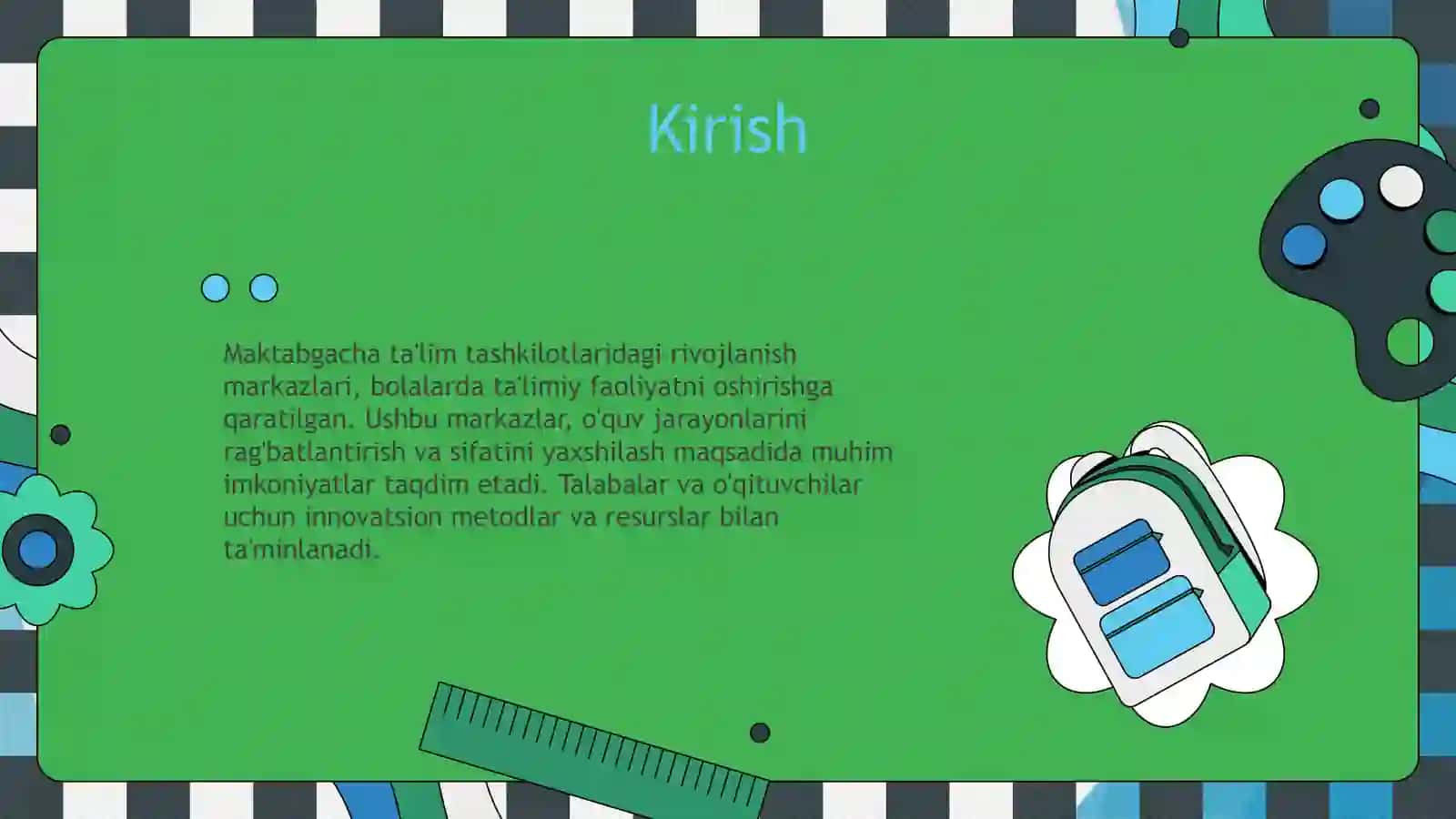 Kirish

Maktabgacha ta'lim tashkilotlaridagi rivojlanish markazlari, bolalarda ta'limiy faoliyatni oshirishga qaratilgan. Ushbu markazlar, o'quv jarayonlarini rag'batlantirish va sifatini yaxshilash maqsadida muhim imkoniyatlar taqdim etadi. Talabalar va o'qituvchilar uchun innovatsion metodlar va resurslar bilan ta'minlanadi.